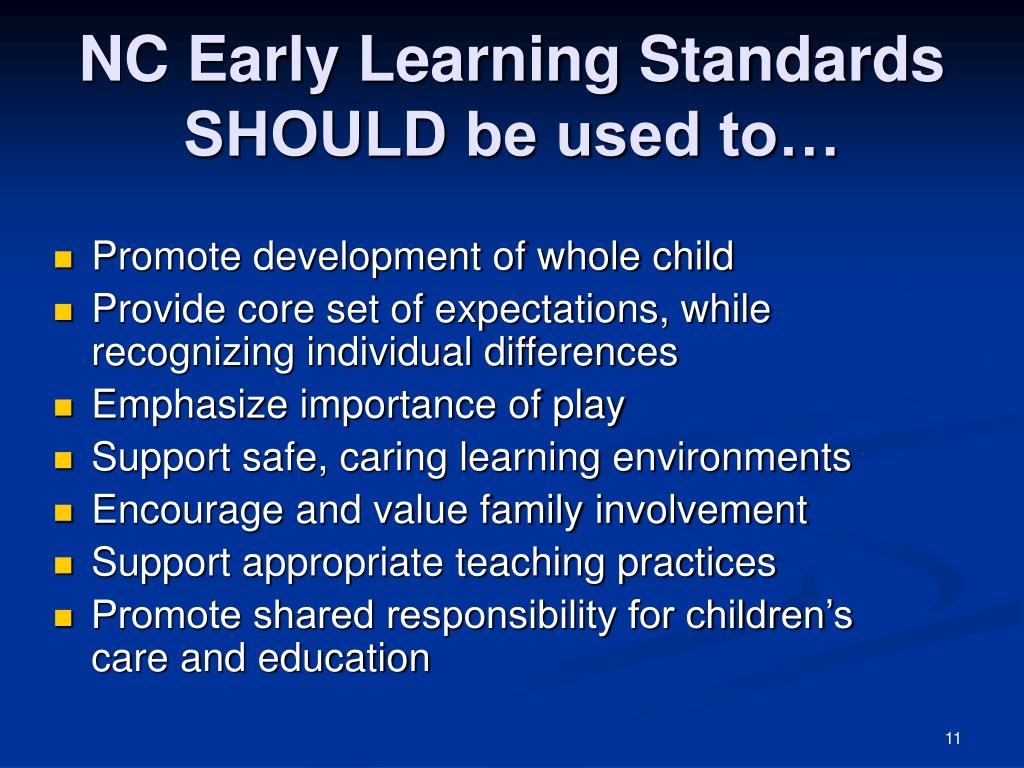 NC Early Learning Standards SHOULD be used to…

- Promote development of whole child
- Provide core set of expectations, while recognizing individual differences
- Emphasize importance of play
- Support safe, caring learning environments
- Encourage and value family involvement
- Support appropriate teaching practices
- Promote shared responsibility for children’s care and education

11